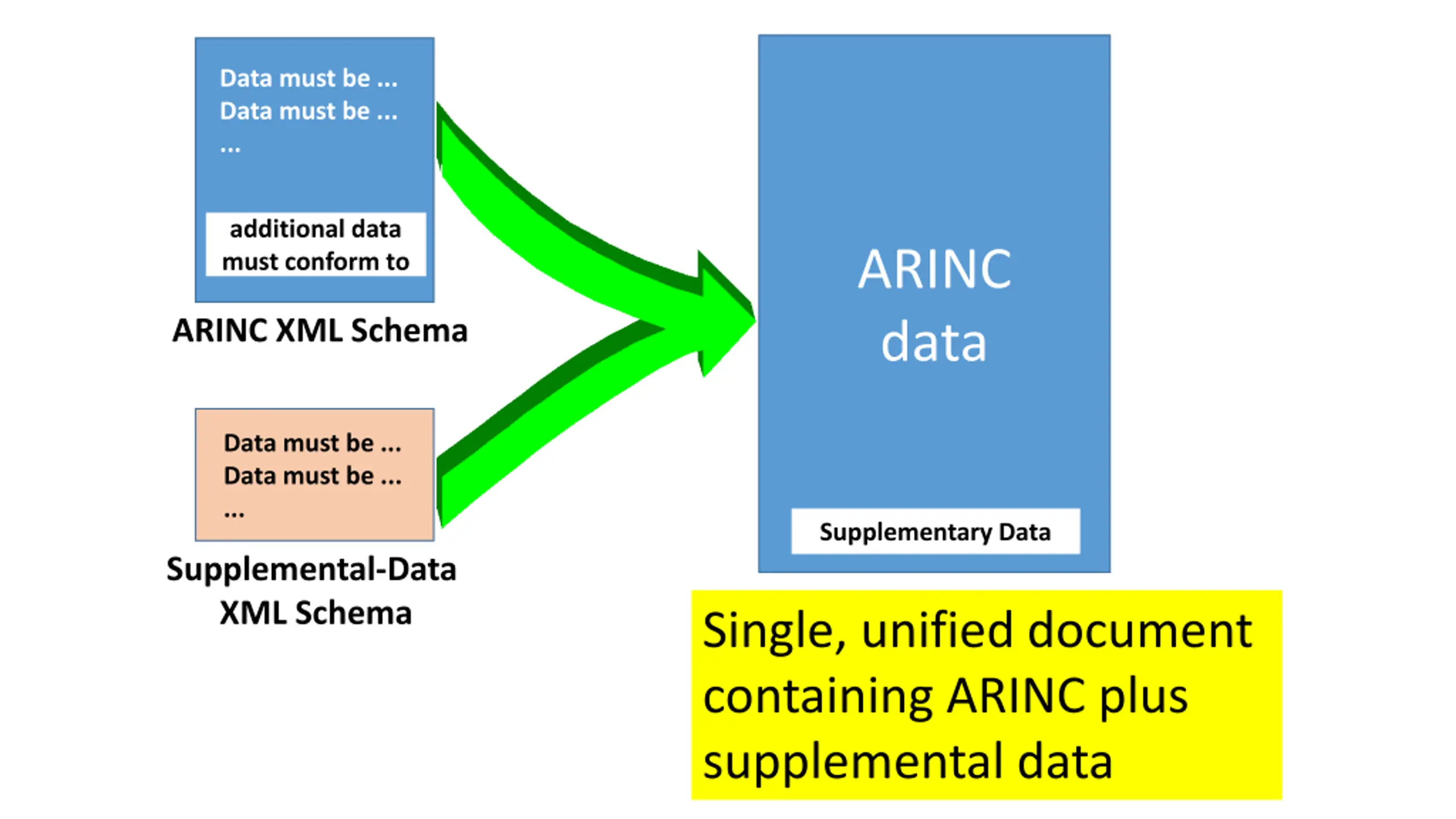 Data must be ...
Data must be ...
...

additional data must conform to

ARINC XML Schema

Data must be ...
Data must be ...
...

Supplemental-Data XML Schema

ARINC data

Supplementary Data

Single, unified document containing ARINC plus supplemental data